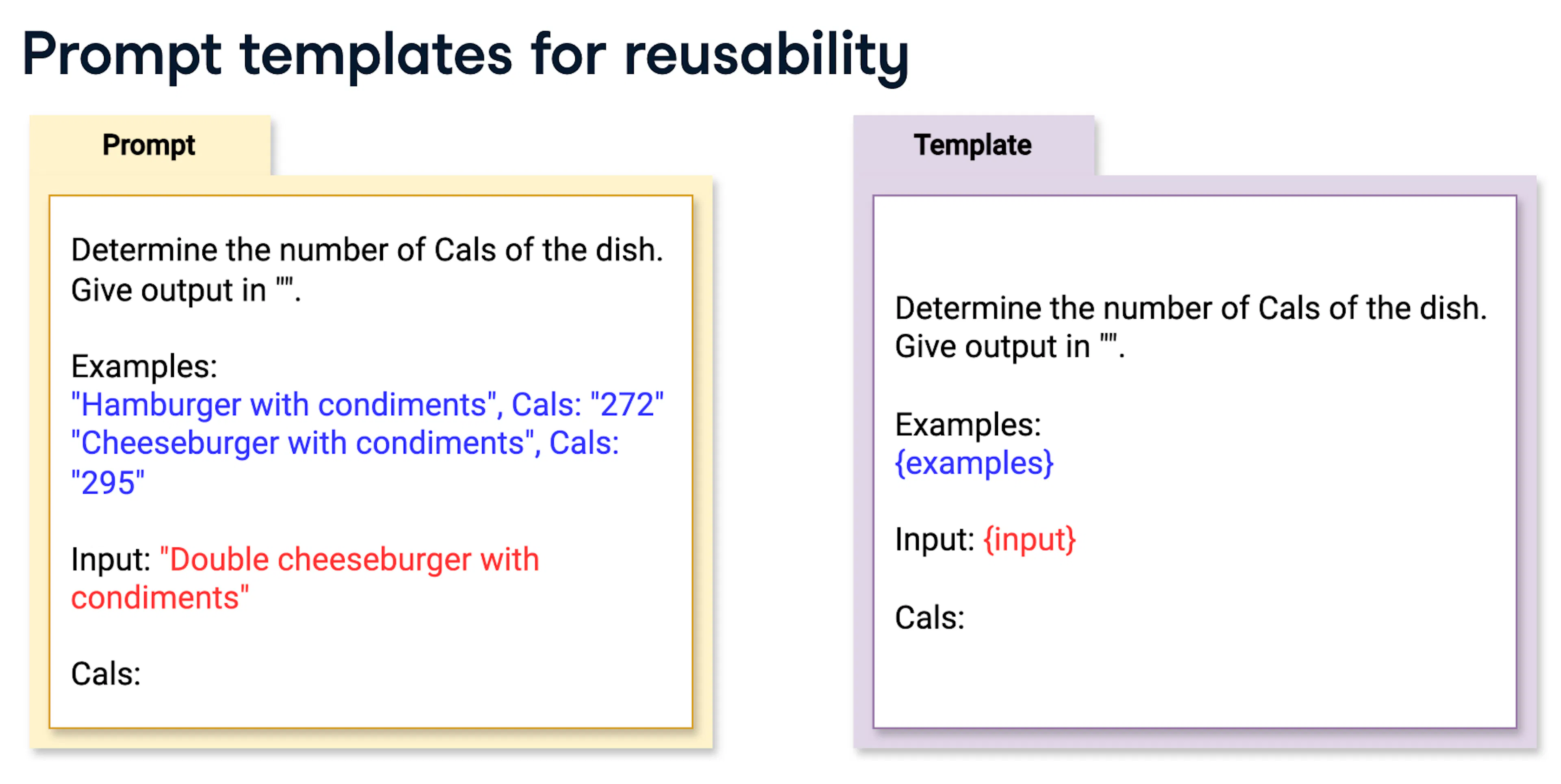 Prompt templates for reusability

Prompt

Determine the number of Cals of the dish. Give output in "".

Examples:
"Hamburger with condiments", Cals: "272"
"Cheeseburger with condiments", Cals: "295"

Input: "Double cheeseburger with condiments"

Cals:

Template

Determine the number of Cals of the dish. Give output in "".

Examples:
{examples}

Input: {input}

Cals: